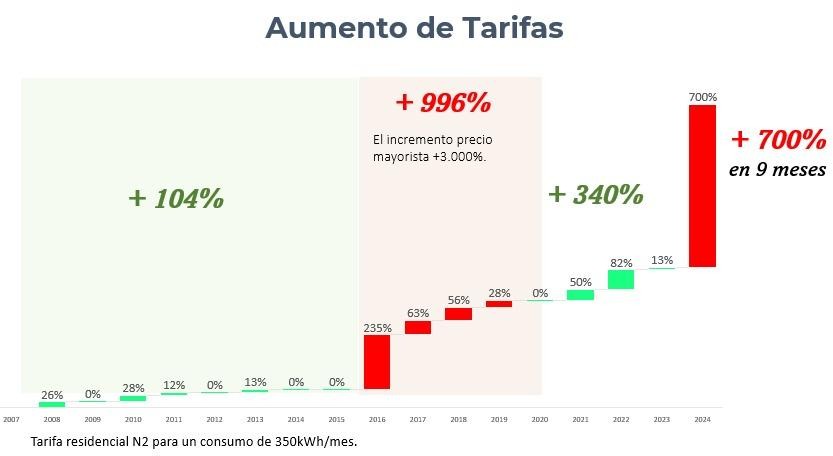 Aumento de Tarifas

+ 104%

+ 996%

El incremento precio mayorista +3.000%.

+ 340%

+ 700%
en 9 meses

26%
0%
28%
12%
0%
13%
0%
0%
235%
63%
56%
28%
0%
50%
82%
13%
700%

2007
2008
2009
2010
2011
2012
2013
2014
2015
2016
2017
2018
2019
2020
2021
2022
2023
2024

Tarifa residencial N2 para un consumo de 350kWh/mes.